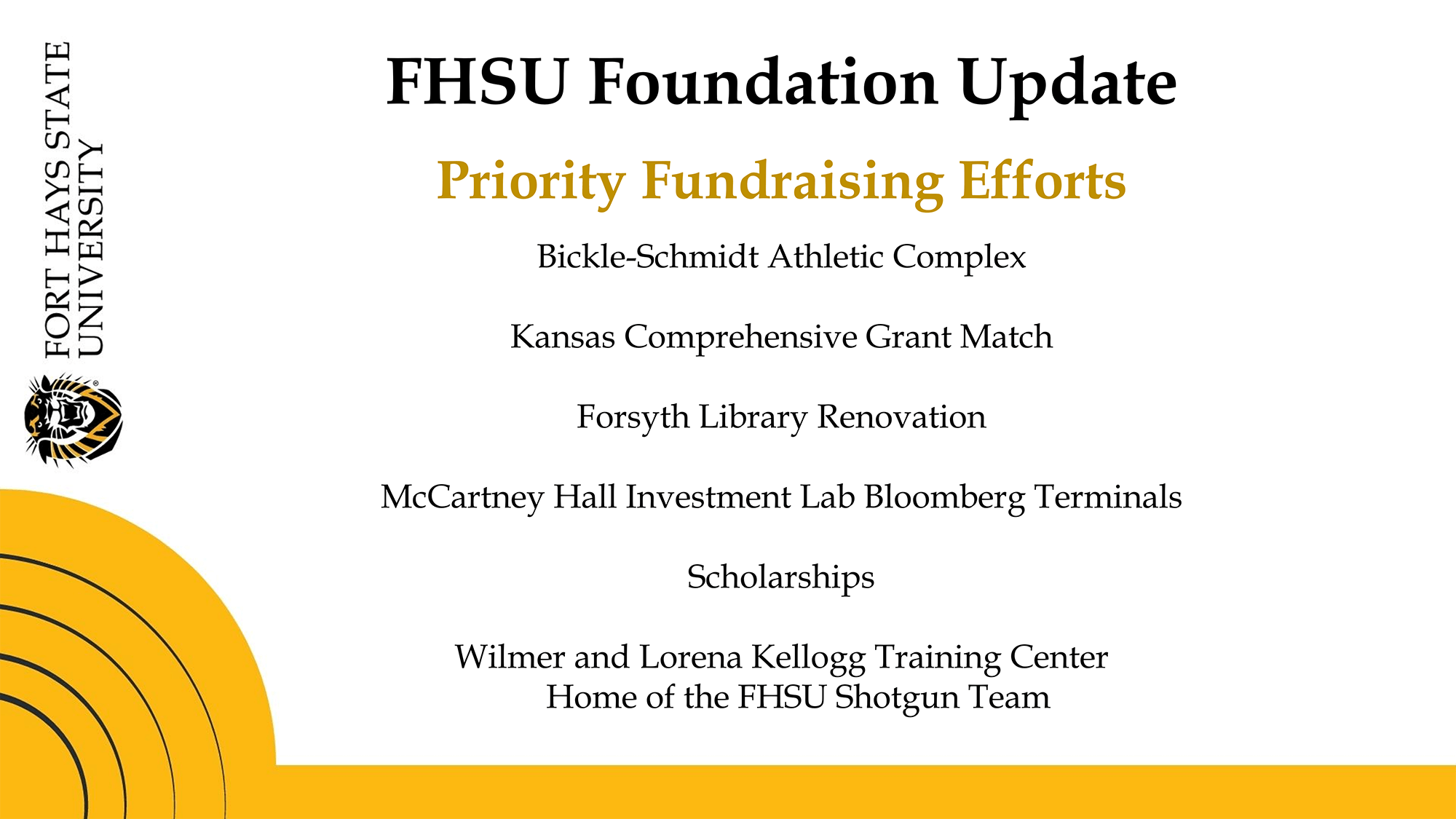 FORT HAYS STATE UNIVERSITY

FHSU Foundation Update

Priority Fundraising Efforts

Bickle-Schmidt Athletic Complex

Kansas Comprehensive Grant Match

Forsyth Library Renovation

McCartney Hall Investment Lab Bloomberg Terminals

Scholarships

Wilmer and Lorena Kellogg Training Center
Home of the FHSU Shotgun Team